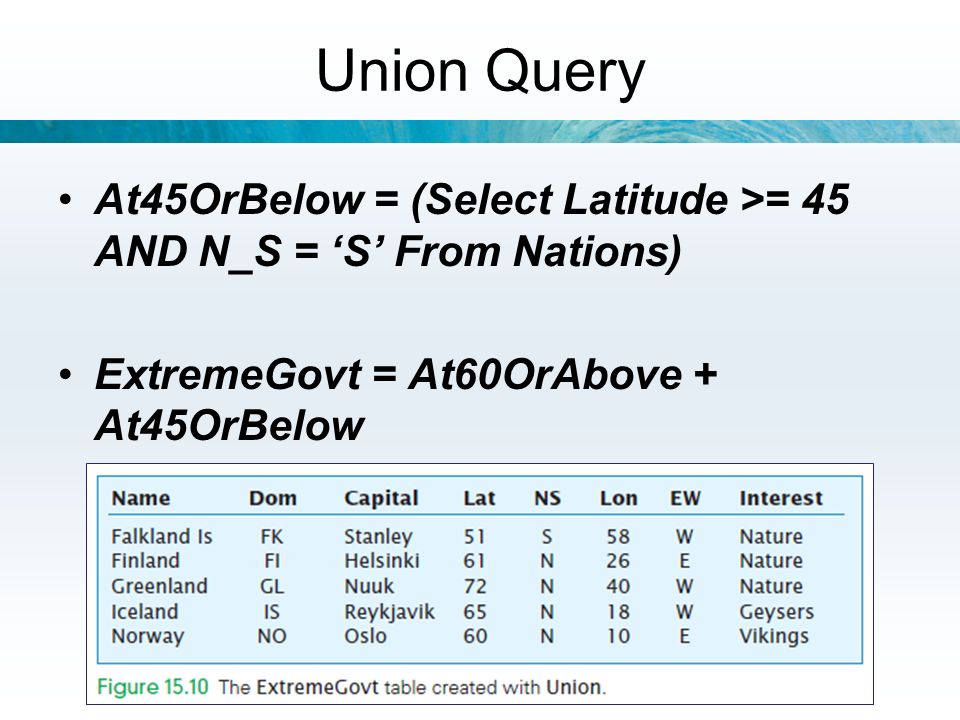 Union Query

• At45OrBelow = (Select Latitude >= 45 AND N_S = ‘S’ From Nations)

• ExtremeGovt = At60OrAbove + At45OrBelow

| Name | Dom | Capital | Lat | NS | Lon | EW | Interest |
|---|---|---|---|---|---|---|---|
| Falkland Is | FK | Stanley | 51 | S | 58 | W | Nature |
| Finland | FI | Helsinki | 61 | N | 26 | E | Nature |
| Greenland | GL | Nuuk | 72 | N | 40 | W | Nature |
| Iceland | IS | Reykjavik | 65 | N | 18 | W | Geysers |
| Norway | NO | Oslo | 60 | N | 10 | E | Vikings |

Figure 15.10 The ExtremeGovt table created with Union.